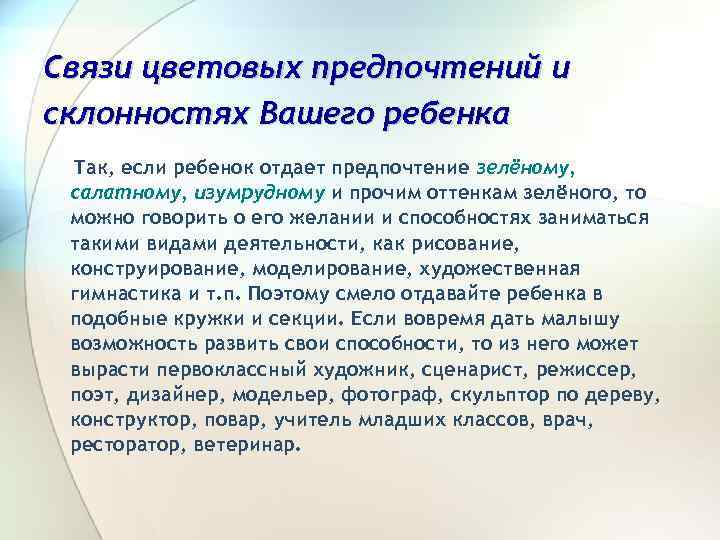 Связи цветовых предпочтений и склонностях Вашего ребенка

Так, если ребенок отдает предпочтение зелёному, салатному, изумрудному и прочим оттенкам зелёного, то можно говорить о его желании и способностях заниматься такими видами деятельности, как рисование, конструирование, моделирование, художественная гимнастика и т.п. Поэтому смело отдавайте ребенка в подобные кружки и секции. Если вовремя дать малышу возможность развить свои способности, то из него может вырасти первоклассный художник, сценарист, режиссер, поэт, дизайнер, модельер, фотограф, скульптор по дереву, конструктор, повар, учитель младших классов, врач, ресторатор, ветеринар.